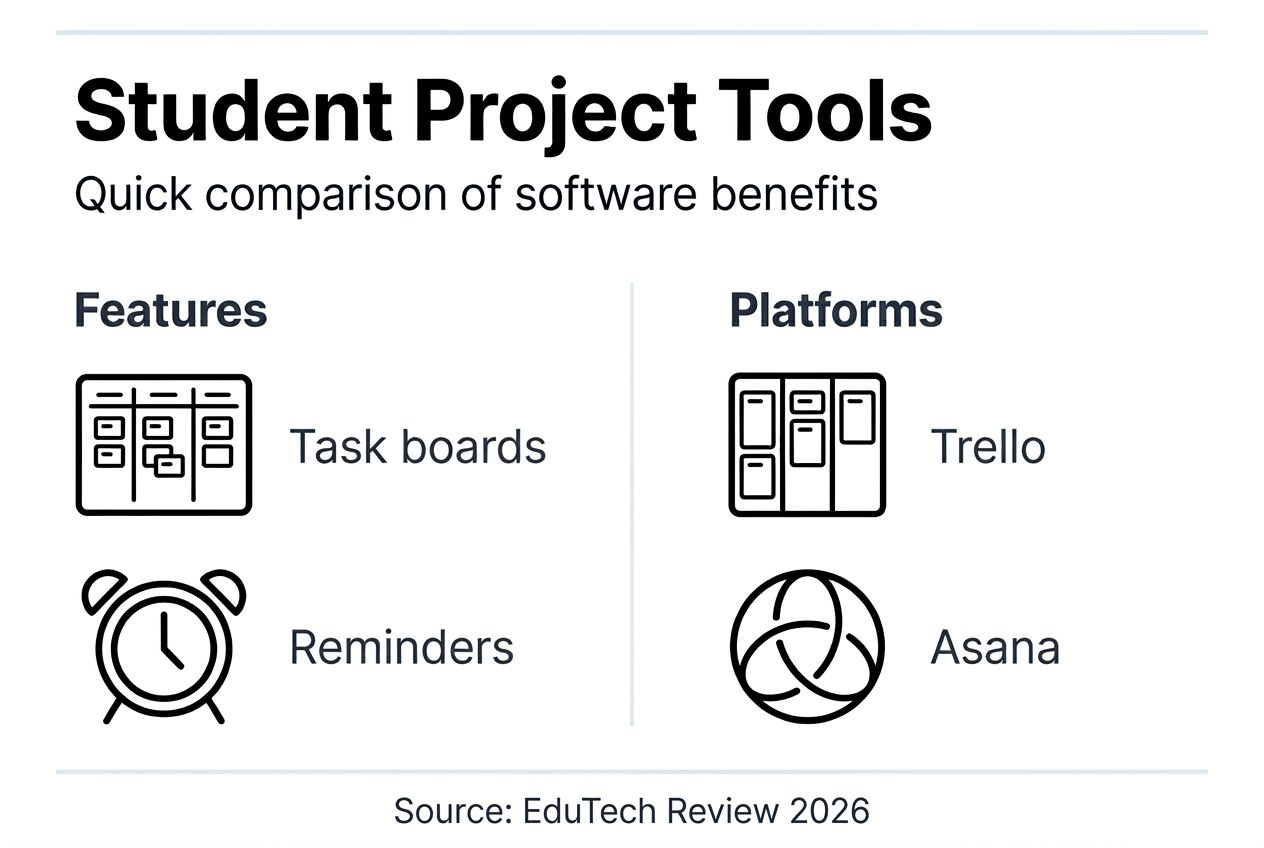 Student Project Tools

Quick comparison of software benefits

Features

Task boards

Reminders

Platforms

Trello

Asana

Source: EduTech Review 2026